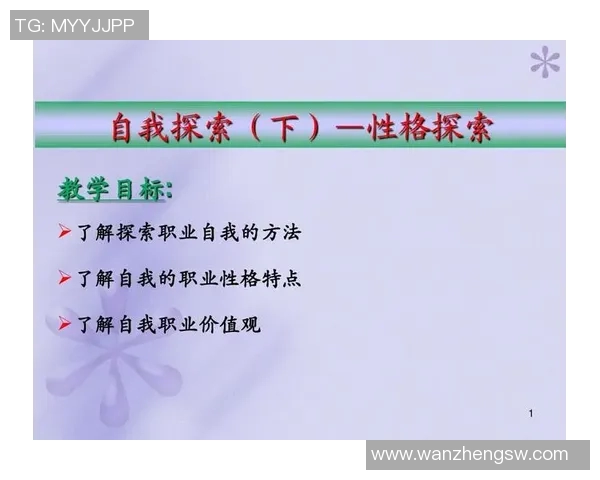 TG: MYYJJPP

自我探索（下）—性格探索

教学目标:

➢了解探索职业自我的方法

➢了解自我的职业性格特点

➢了解自我职业价值观

1

www.wanzhengsw.com